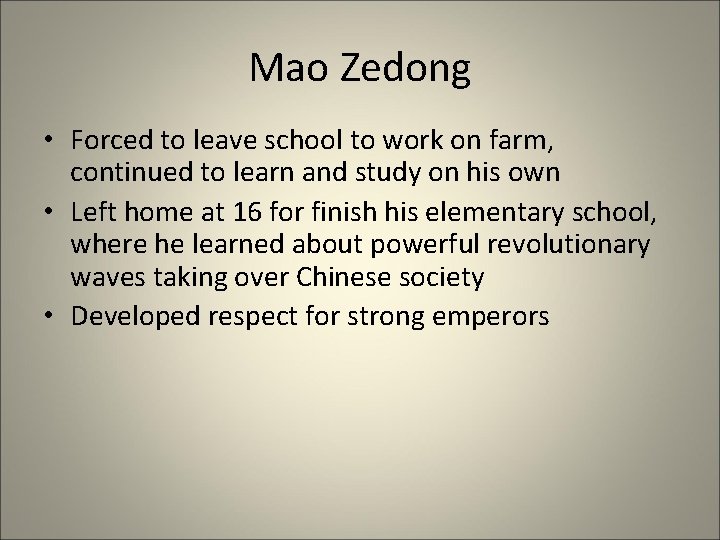 Mao Zedong

• Forced to leave school to work on farm, continued to learn and study on his own
• Left home at 16 for finish his elementary school, where he learned about powerful revolutionary waves taking over Chinese society
• Developed respect for strong emperors